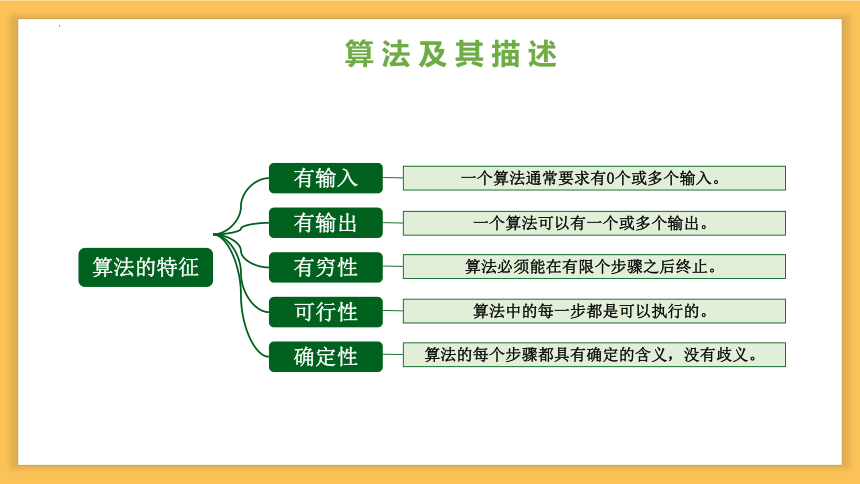 算法及其描述

算法的特征

有输入
一个算法通常要求有0个或多个输入。

有输出
一个算法可以有一个或多个输出。

有穷性
算法必须能在有限个步骤之后终止。

可行性
算法中的每一步都是可以执行的。

确定性
算法的每个步骤都具有确定的含义，没有歧义。